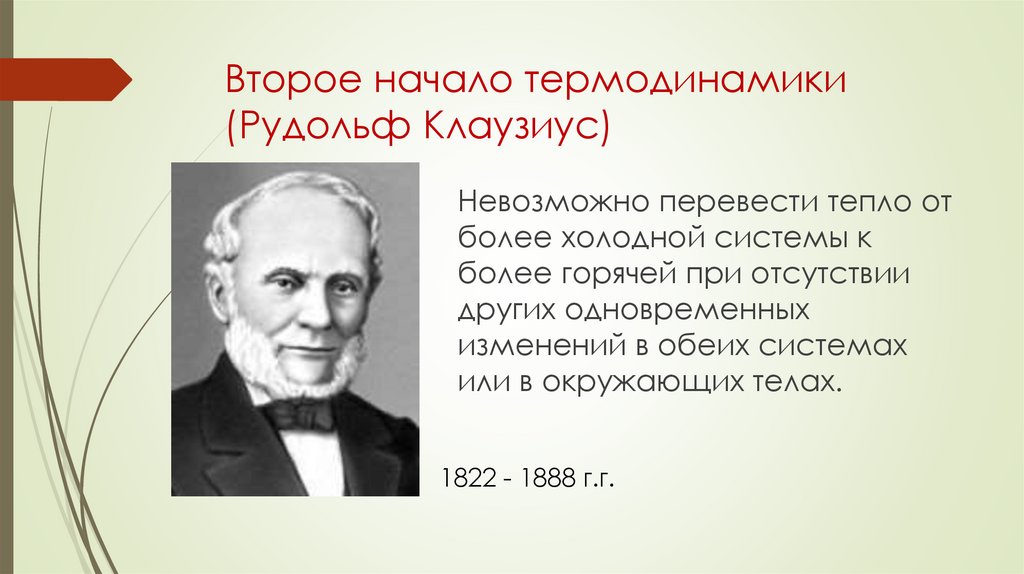 Второе начало термодинамики (Рудольф Клаузиус)

Невозможно перевести тепло от более холодной системы к более горячей при отсутствии других одновременных изменений в обеих системах или в окружающих телах.

1822 - 1888 г.г.